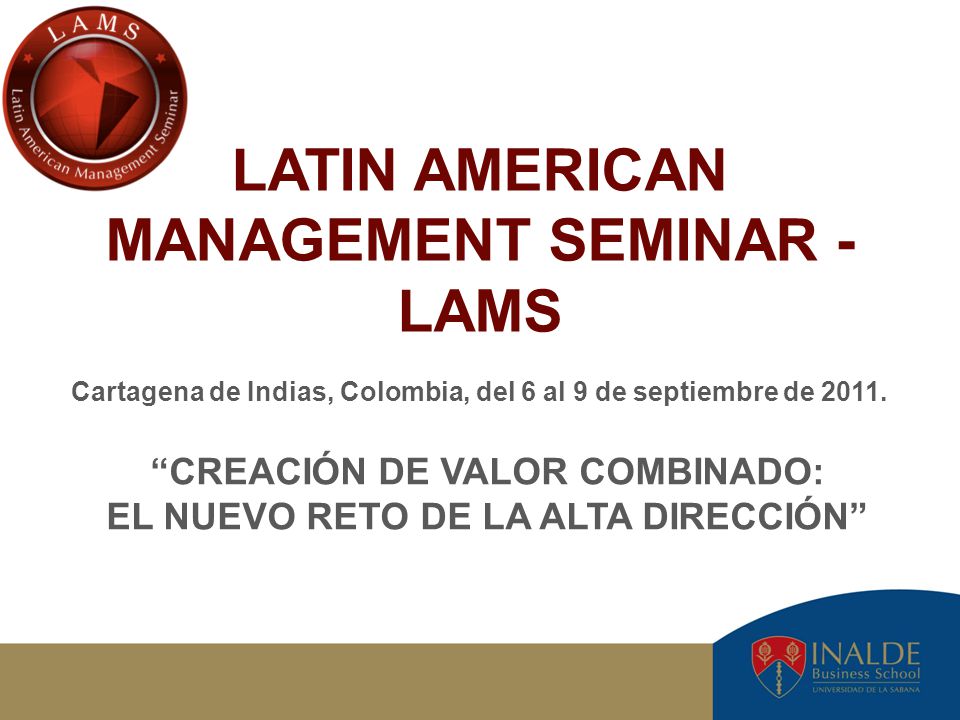 LAMS
Latin American Management Seminar

LATIN AMERICAN MANAGEMENT SEMINAR - LAMS

Cartagena de Indias, Colombia, del 6 al 9 de septiembre de 2011.

“CREACIÓN DE VALOR COMBINADO: EL NUEVO RETO DE LA ALTA DIRECCIÓN”

INALDE
Business School
UNIVERSIDAD DE LA SABANA